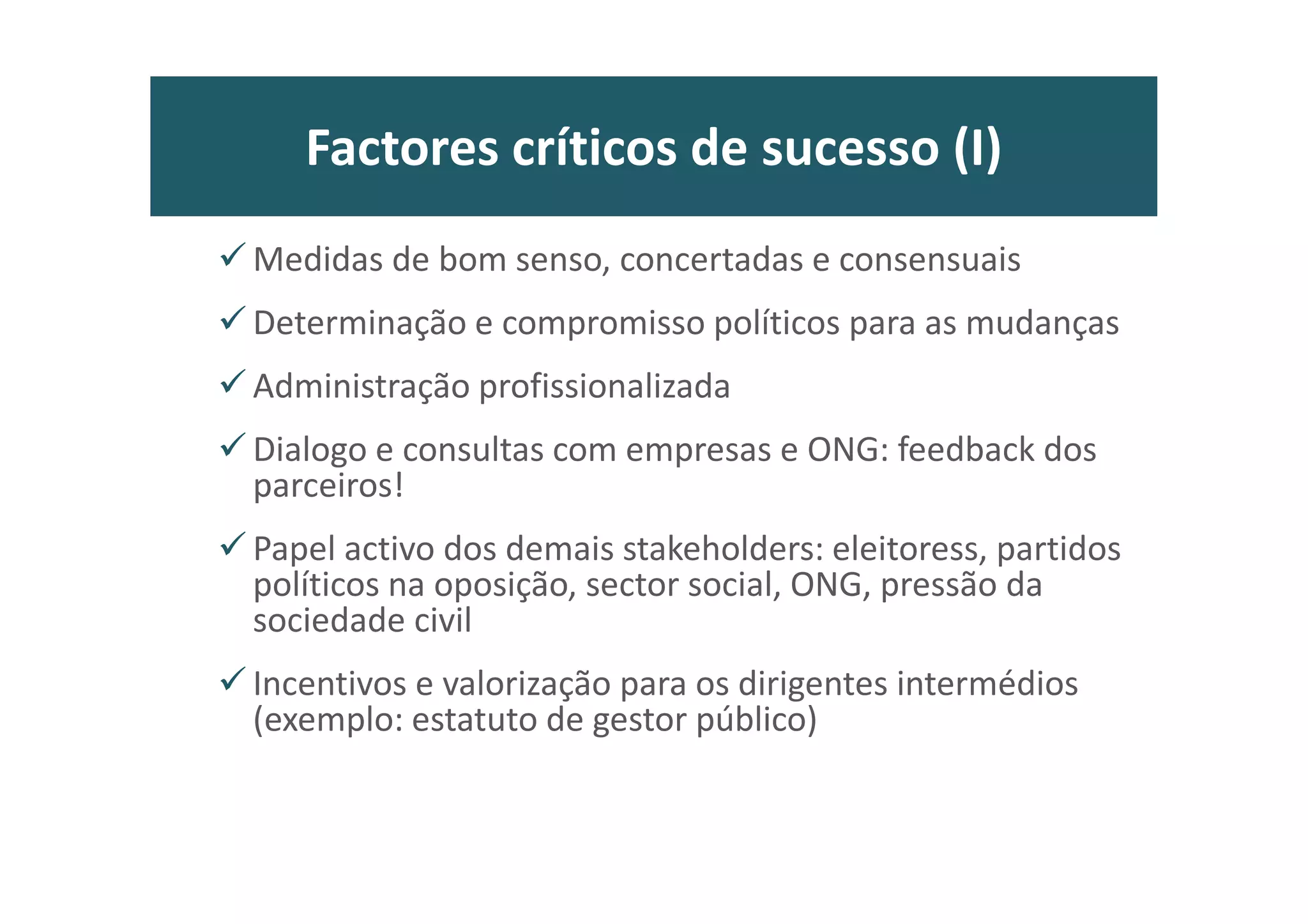 Factores críticos de sucesso (I)

✓ Medidas de bom senso, concertadas e consensuais

✓ Determinação e compromisso políticos para as mudanças

✓ Administração profissionalizada

✓ Dialogo e consultas com empresas e ONG: feedback dos parceiros!

✓ Papel activo dos demais stakeholders: eleitoress, partidos políticos na oposição, sector social, ONG, pressão da sociedade civil

✓ Incentivos e valorização para os dirigentes intermédios (exemplo: estatuto de gestor público)